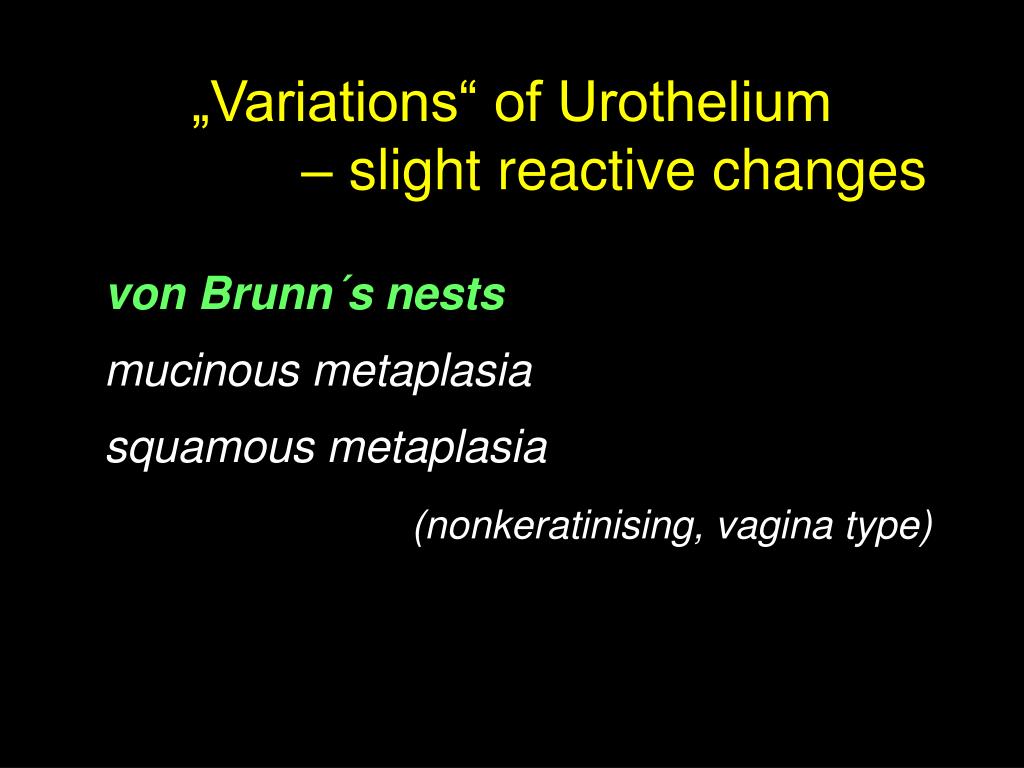 „Variations“ of Urothelium
– slight reactive changes

von Brunn´s nests

mucinous metaplasia

squamous metaplasia

(nonkeratinising, vagina type)